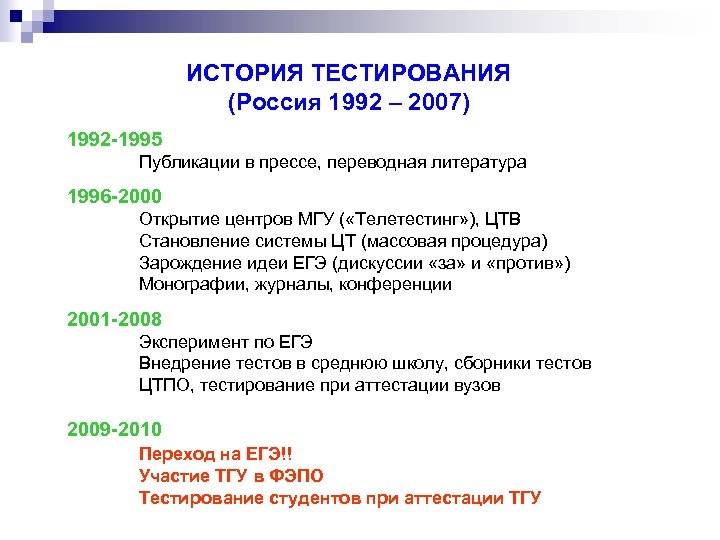 ИСТОРИЯ ТЕСТИРОВАНИЯ
(Россия 1992 – 2007)

1992-1995
Публикации в прессе, переводная литература

1996-2000
Открытие центров МГУ («Телетестинг»), ЦТВ
Становление системы ЦТ (массовая процедура)
Зарождение идеи ЕГЭ (дискуссии «за» и «против»)
Монографии, журналы, конференции

2001-2008
Эксперимент по ЕГЭ
Внедрение тестов в среднюю школу, сборники тестов
ЦТПО, тестирование при аттестации вузов

2009-2010
Переход на ЕГЭ!!
Участие ТГУ в ФЭПО
Тестирование студентов при аттестации ТГУ